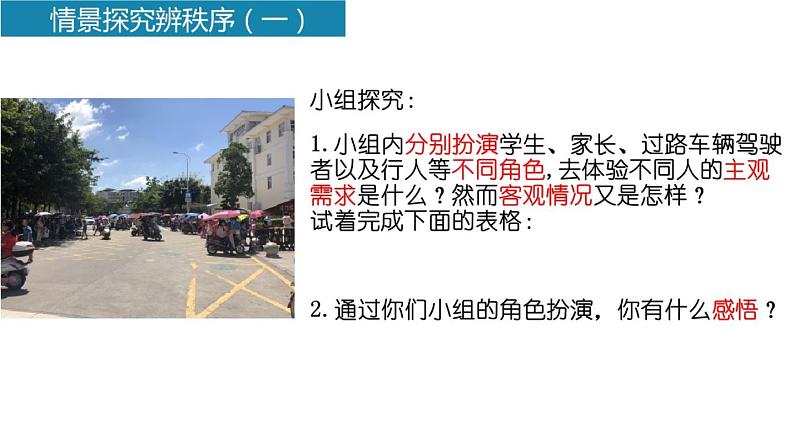 情景探究辨秩序（一）

小组探究：

1. 小组内分别扮演学生、家长、过路车辆驾驶者以及行人等不同角色，去体验不同人的主观需求是什么？然而客观情况又是怎样？
试着完成下面的表格：

2. 通过你们小组的角色扮演，你有什么感悟？